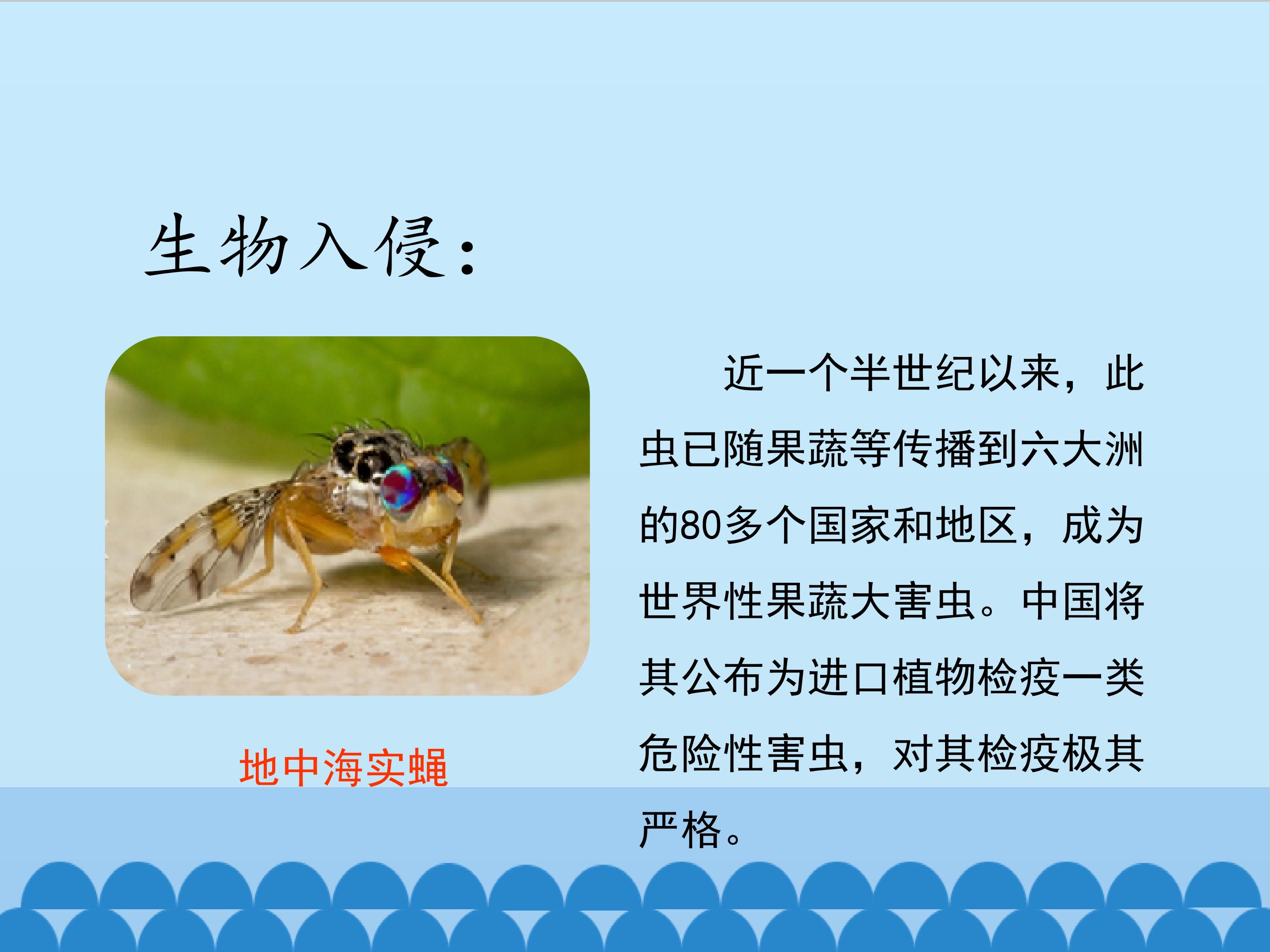 生物入侵：

地中海实蝇

近一个半世纪以来，此虫已随果蔬等传播到六大洲的80多个国家和地区，成为世界性果蔬大害虫。中国将其公布为进口植物检疫一类危险性害虫，对其检疫极其严格。